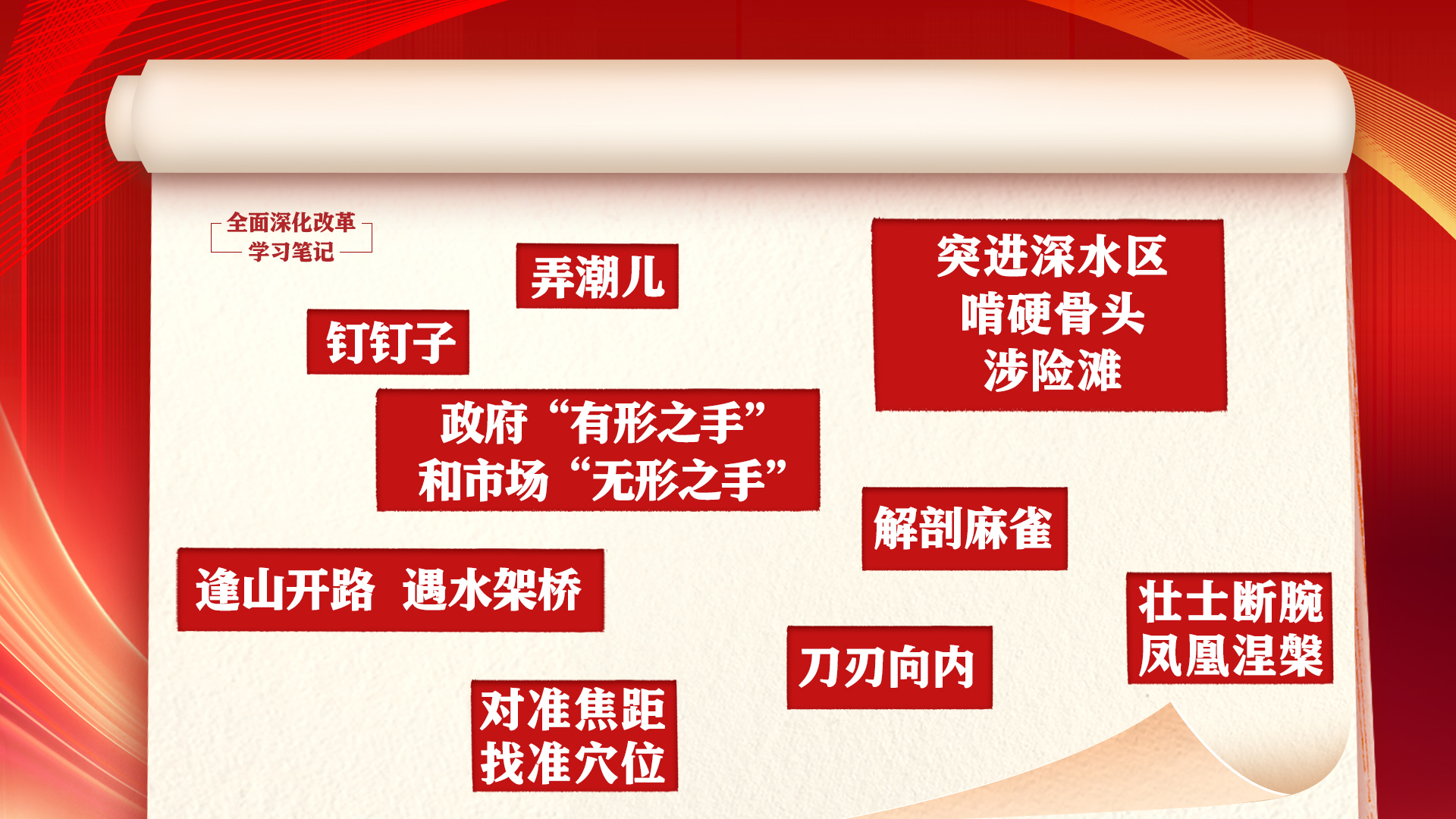 全面深化改革
学习笔记

弄潮儿

钉钉子

突进深水区
啃硬骨头
涉险滩

政府“有形之手”
和市场“无形之手”

解剖麻雀

逢山开路 遇水架桥

壮士断腕
凤凰涅槃

刀刃向内

对准焦距
找准穴位